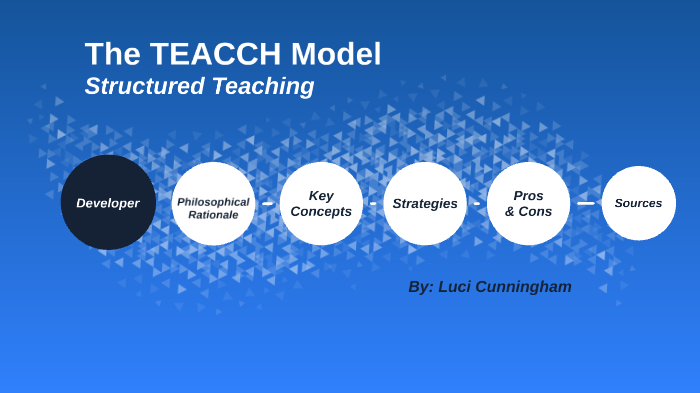 The TEACCH Model
Structured Teaching

Developer

Philosophical Rationale

Key Concepts

Strategies

Pros & Cons

Sources

By: Luci Cunningham